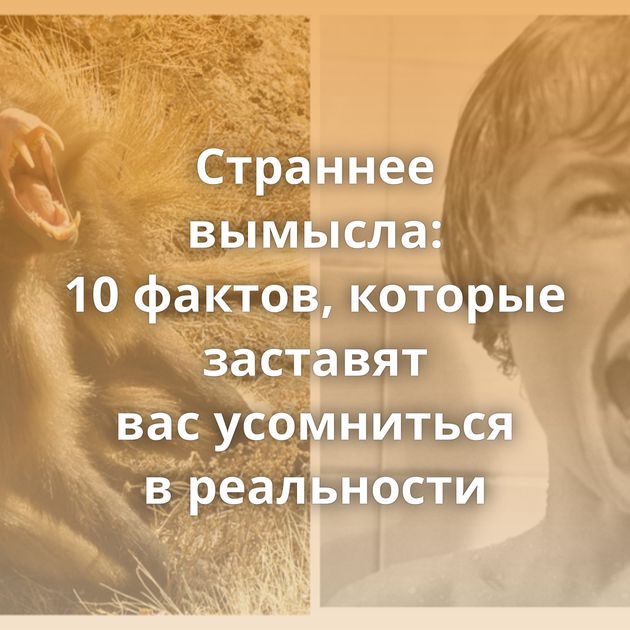 Страннее вымысла: 10 фактов, которые заставят вас усомниться в реальности